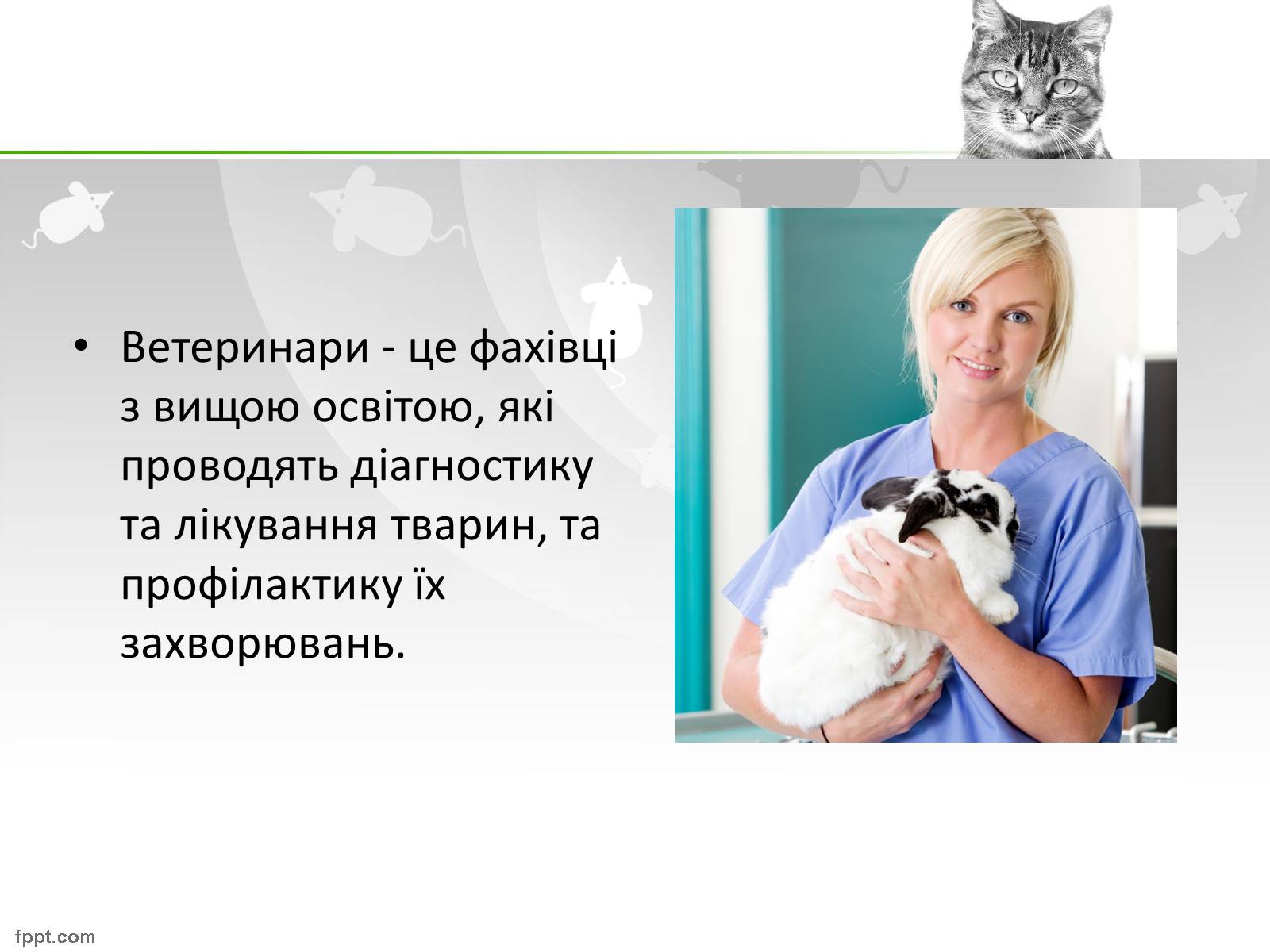 • Ветеринари - це фахівці з вищою освітою, які проводять діагностику та лікування тварин, та профілактику їх захворювань.

fppt.com